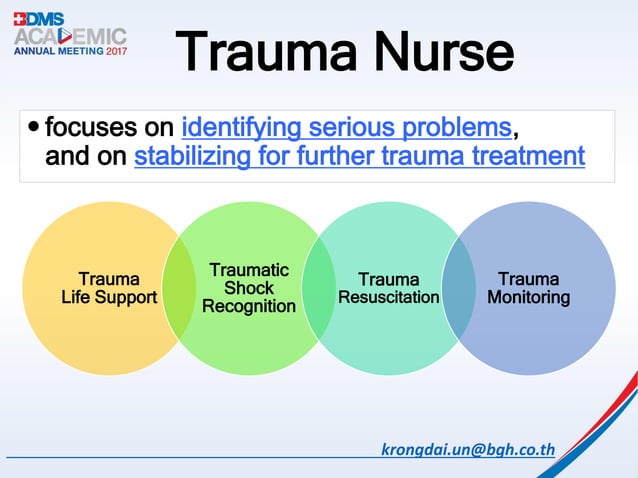 BDMS ACADEMIC ANNUAL MEETING 2017

Trauma Nurse

• focuses on identifying serious problems, and on stabilizing for further trauma treatment

Trauma Life Support

Traumatic Shock Recognition

Trauma Resuscitation

Trauma Monitoring

krongdai.un@bgh.co.th